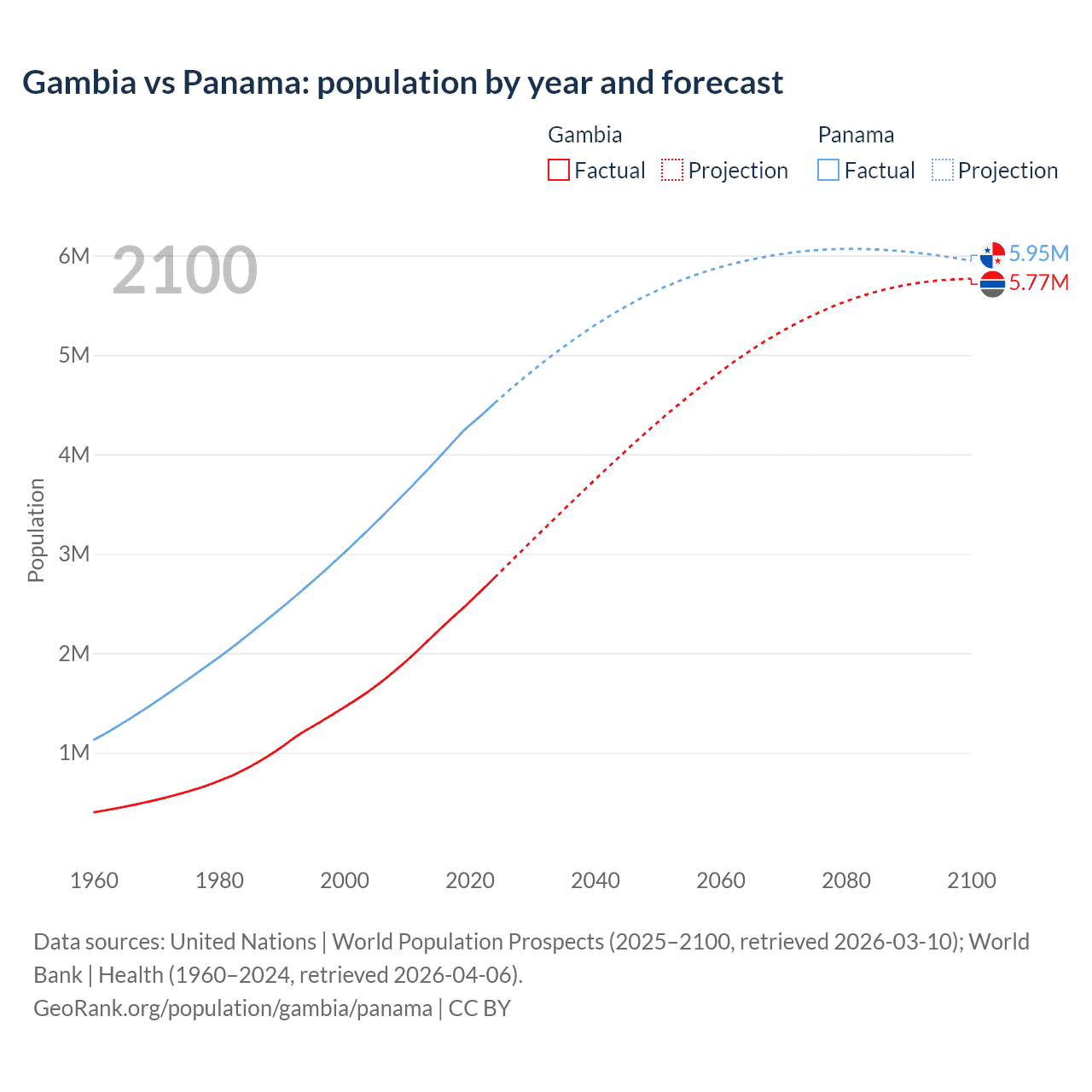 Gambia vs Panama: population by year and forecast

Gambia
Factual Projection

Panama
Factual Projection

2100

6M
5M
4M
3M
2M
1M

Population

5.95M
5.77M

1960 1980 2000 2020 2040 2060 2080 2100

Data sources: United Nations | World Population Prospects (2025–2100, retrieved 2026-03-10); World Bank | Health (1960–2024, retrieved 2026-04-06).
GeoRank.org/population/gambia/panama | CC BY